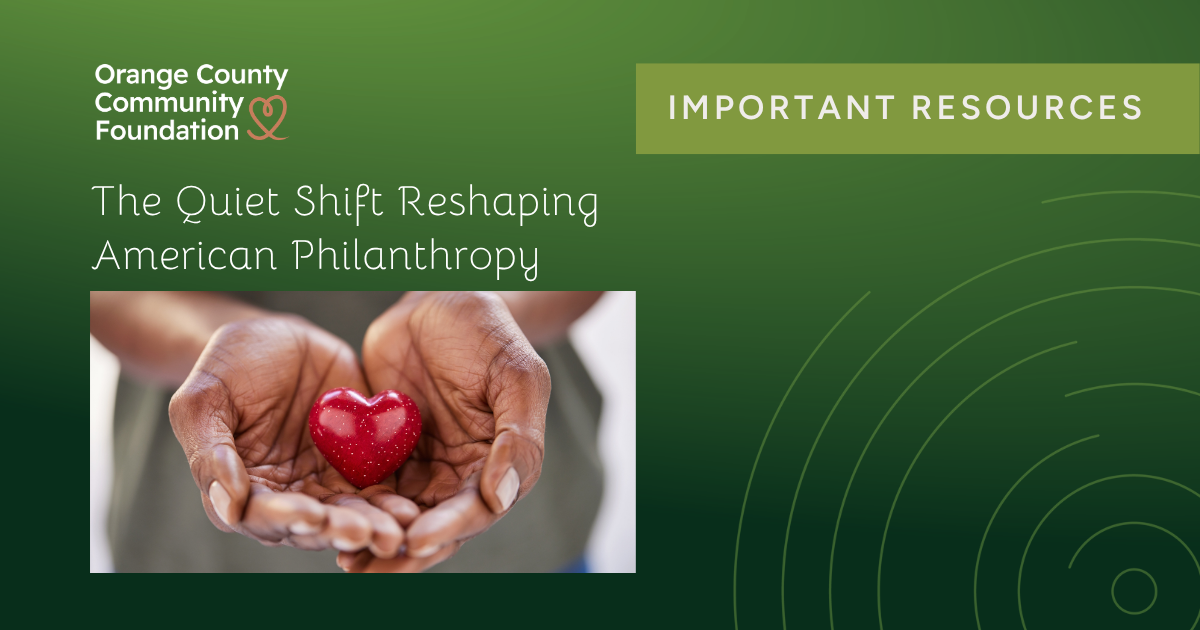 Orange County Community Foundation

IMPORTANT RESOURCES

The Quiet Shift Reshaping American Philanthropy